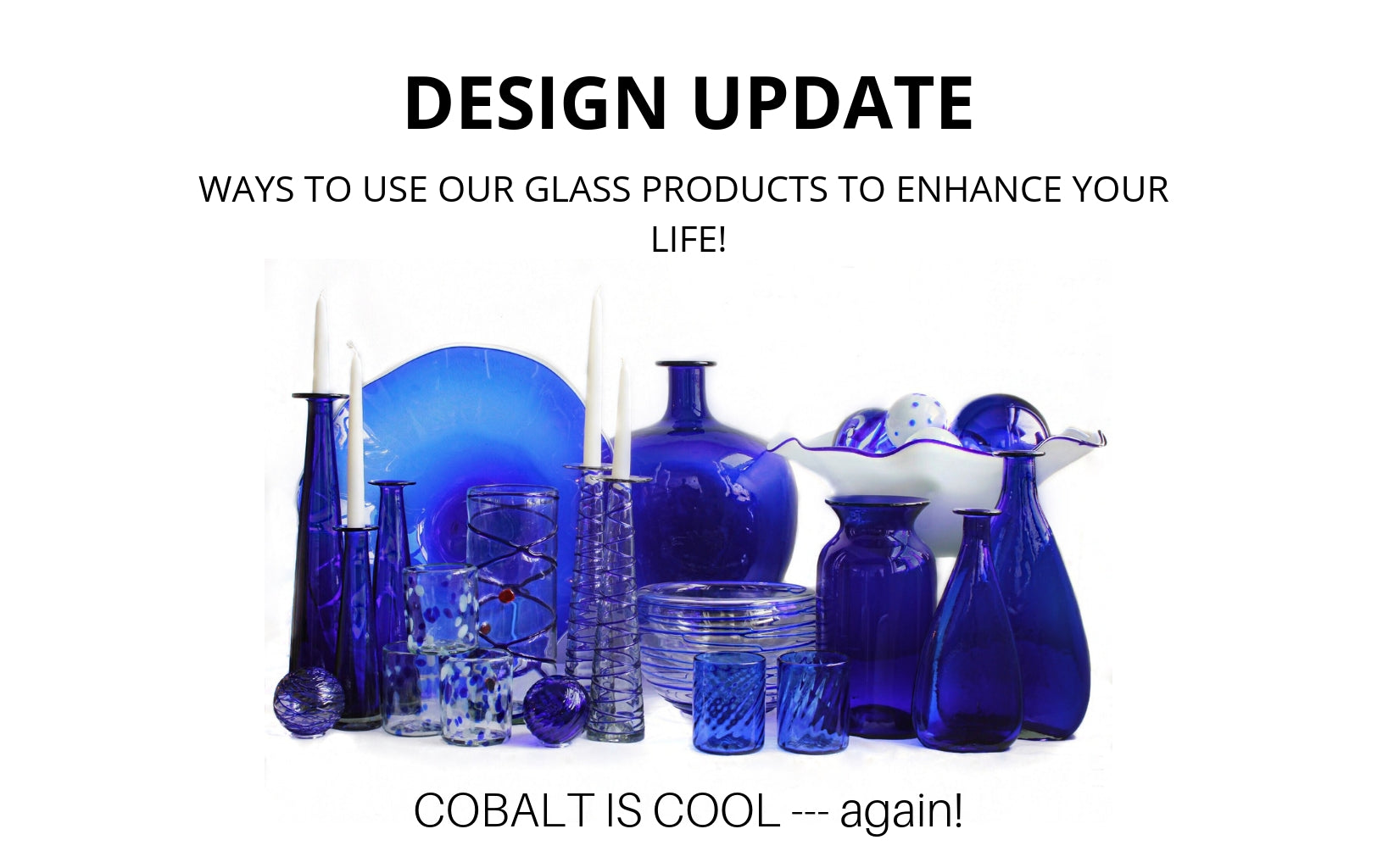 DESIGN UPDATE

WAYS TO USE OUR GLASS PRODUCTS TO ENHANCE YOUR LIFE!

COBALT IS COOL --- again!